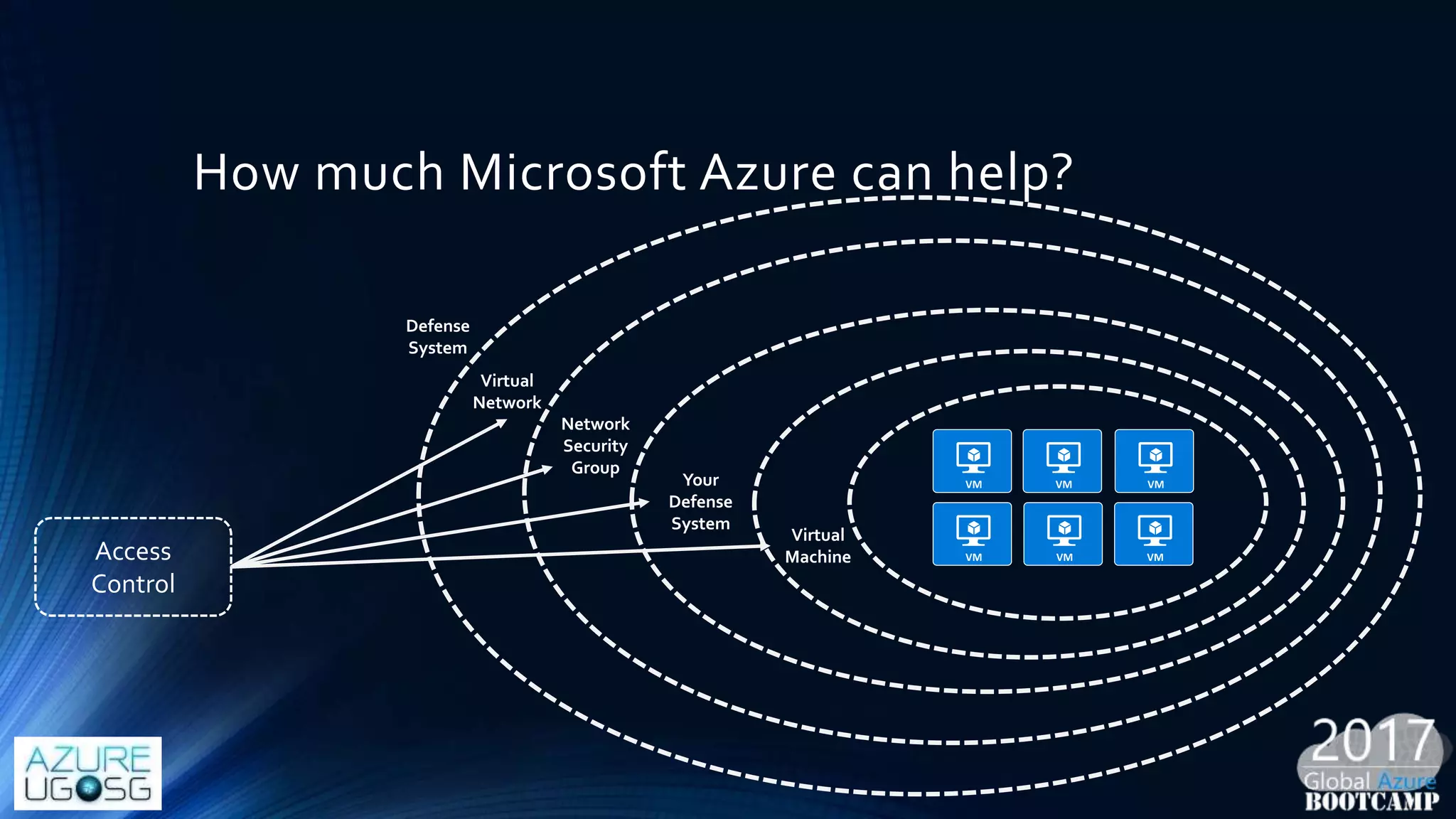 How much Microsoft Azure can help?

Defense System

Virtual Network

Network Security Group

Your Defense System

Virtual Machine

VM VM VM
VM VM VM

Access Control

AZURE UGOSG

2017 Global Azure BOOTCAMP